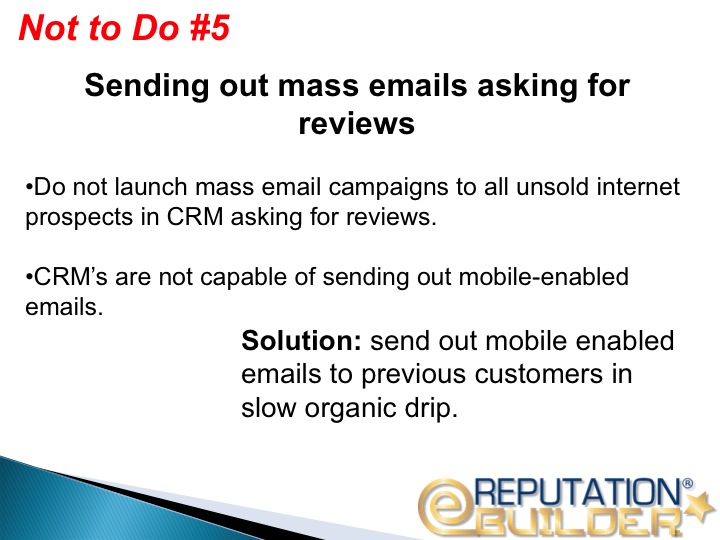 Not to Do #5

Sending out mass emails asking for reviews

•Do not launch mass email campaigns to all unsold internet prospects in CRM asking for reviews.

•CRM's are not capable of sending out mobile-enabled emails.

Solution: send out mobile enabled emails to previous customers in slow organic drip.

eREPUTATION® BUILDER